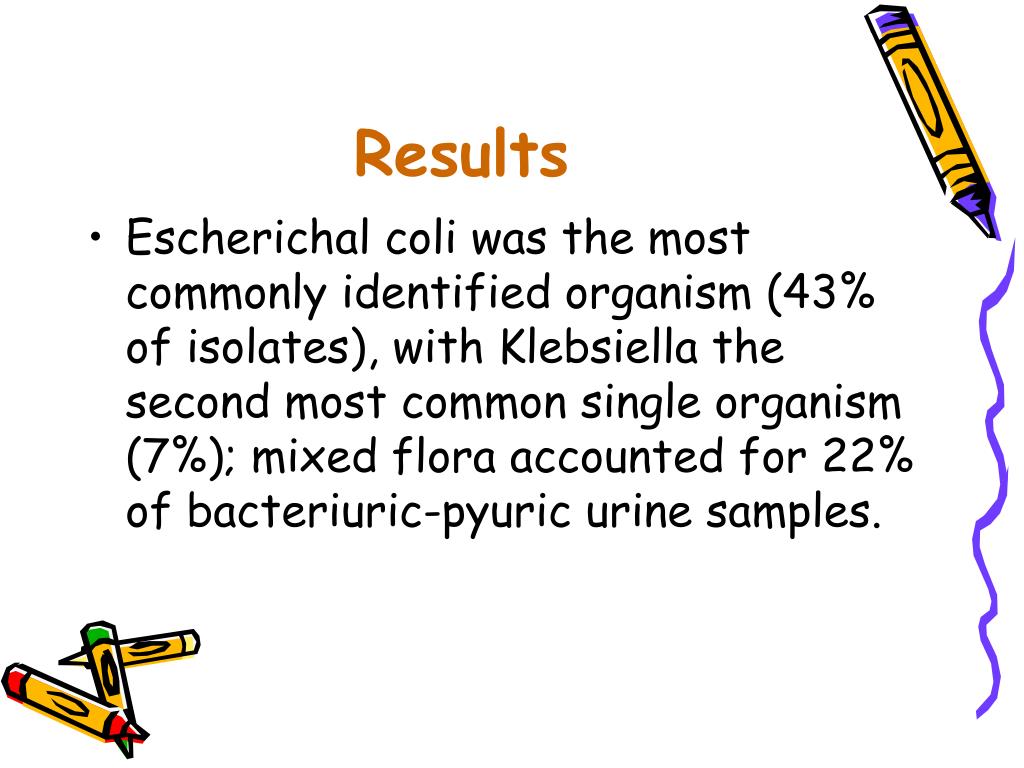 Results

• Escherichal coli was the most commonly identified organism (43% of isolates), with Klebsiella the second most common single organism (7%); mixed flora accounted for 22% of bacteriuric-pyuric urine samples.